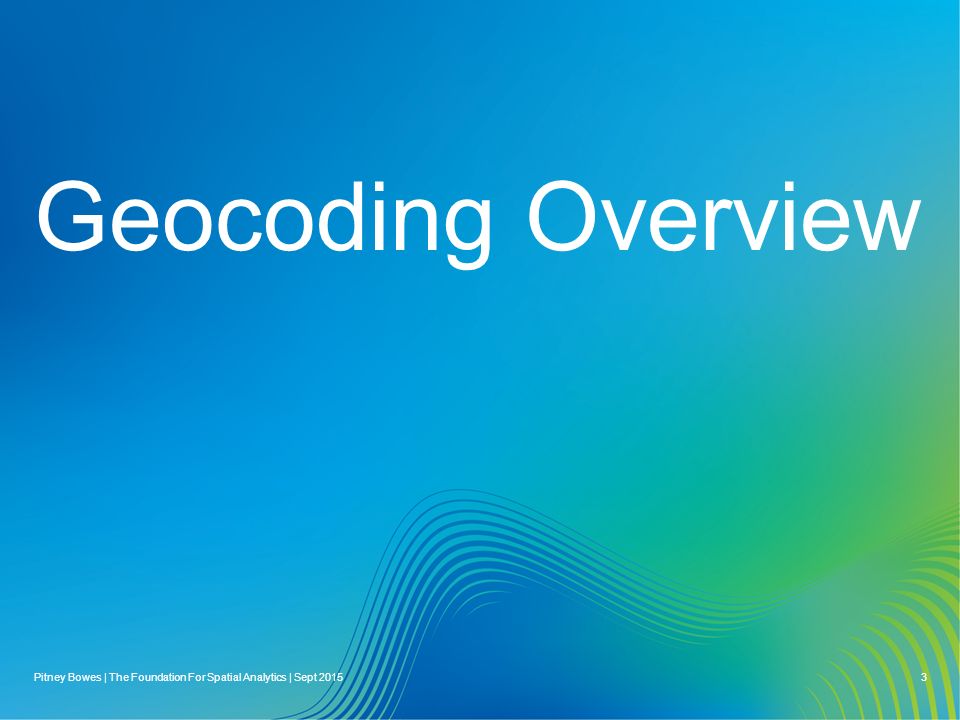 Geocoding Overview

Pitney Bowes | The Foundation For Spatial Analytics | Sept 2015

3